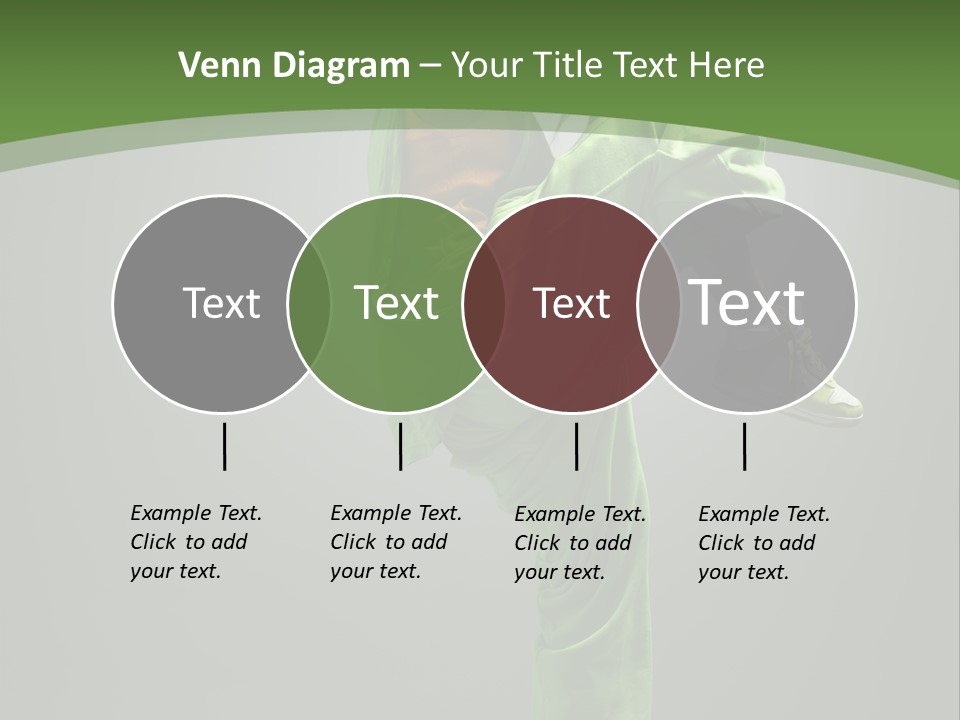 Venn Diagram – Your Title Text Here

Text

Text

Text

Text

Example Text. Click to add your text.

Example Text. Click to add your text.

Example Text. Click to add your text.

Example Text. Click to add your text.